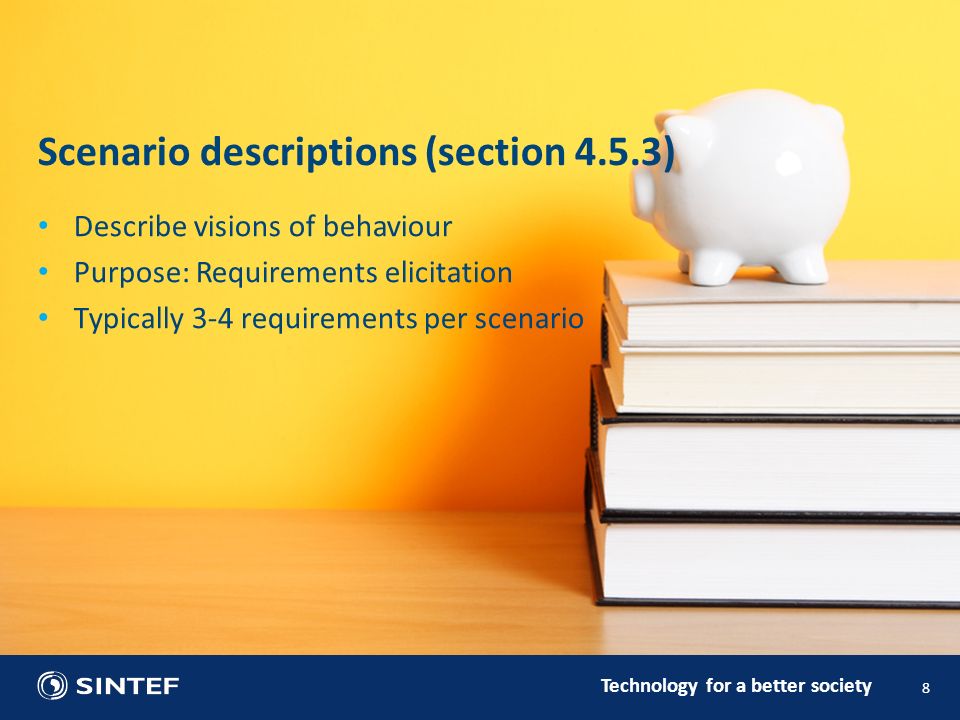 Scenario descriptions (section 4.5.3)

• Describe visions of behaviour
• Purpose: Requirements elicitation
• Typically 3-4 requirements per scenario

SINTEF

Technology for a better society

8